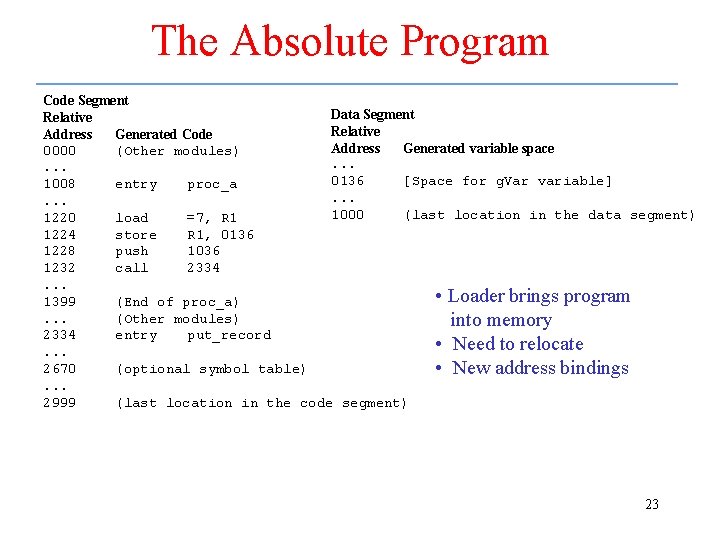 The Absolute Program

Code Segment
Relative
Address Generated Code
0000 (Other modules)
...
1008 entry proc_a
...
1220 load =7, R1
1224 store R1, 0136
1228 push 1036
1232 call 2334
...
1399 (End of proc_a)
... (Other modules)
2334 entry put_record
...
2670 (optional symbol table)
...
2999 (last location in the code segment)

Data Segment
Relative
Address Generated variable space
...
0136 [Space for gVar variable]
...
1000 (last location in the data segment)

• Loader brings program into memory
• Need to relocate
• New address bindings

23